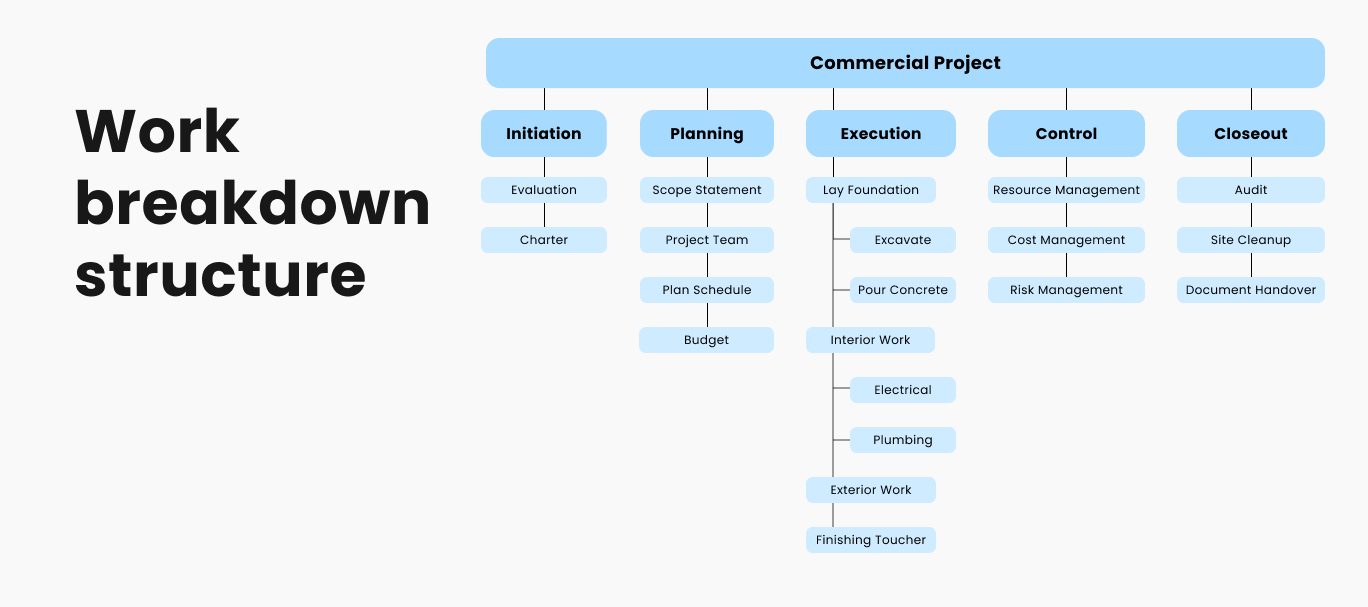 Work breakdown structure

Commercial Project

Initiation
Evaluation
Charter

Planning
Scope Statement
Project Team
Plan Schedule
Budget

Execution
Lay Foundation
Excavate
Pour Concrete
Interior Work
Electrical
Plumbing
Exterior Work
Finishing Toucher

Control
Resource Management
Cost Management
Risk Management

Closeout
Audit
Site Cleanup
Document Handover